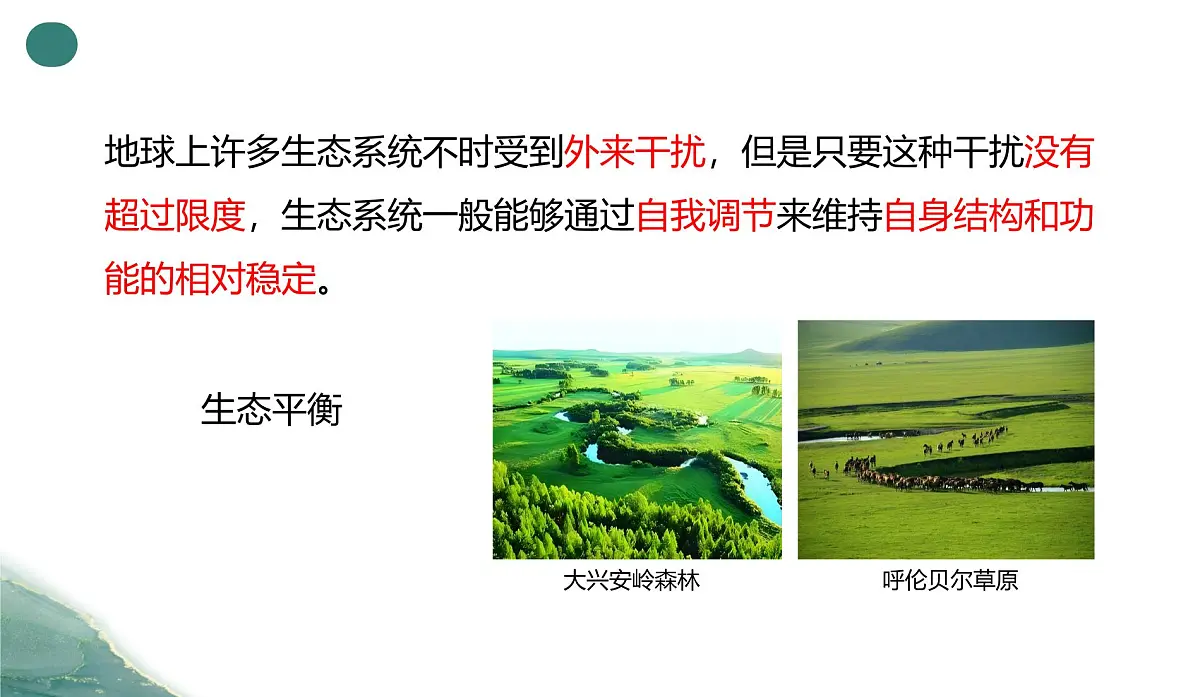 地球上许多生态系统不时受到外来干扰，但是只要这种干扰没有超过限度，生态系统一般能够通过自我调节来维持自身结构和功能的相对稳定。

生态平衡

大兴安岭森林

呼伦贝尔草原